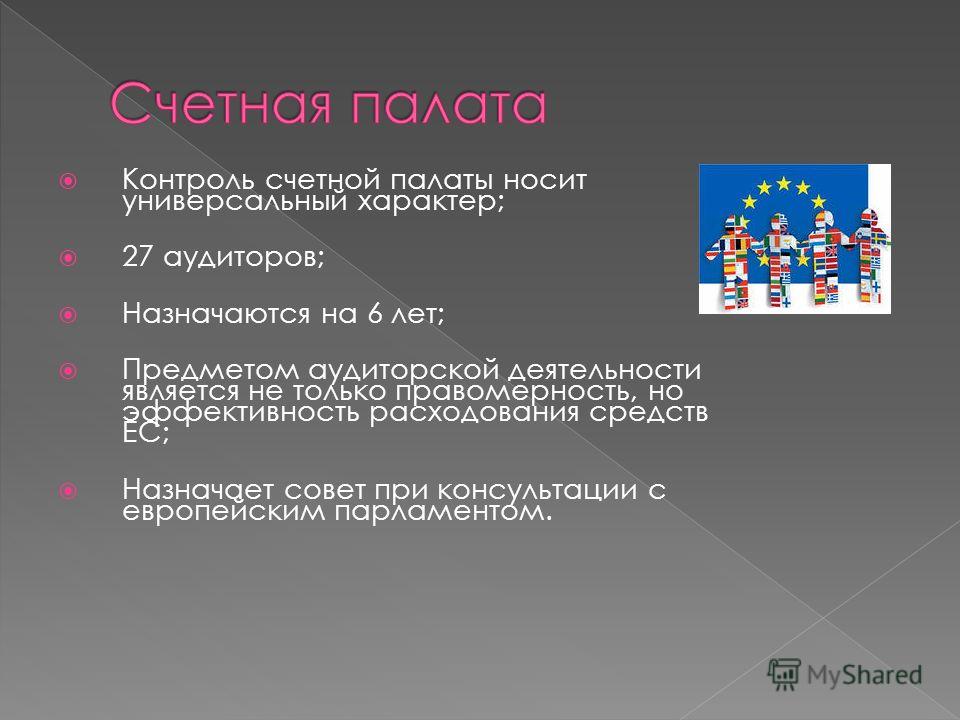 Счетная палата

Контроль счетной палаты носит универсальный характер;

27 аудиторов;

Назначаются на 6 лет;

Предметом аудиторской деятельности является не только правомерность, но эффективность расходования средств ЕС;

Назначает совет при консультации с европейским парламентом.

MyShared